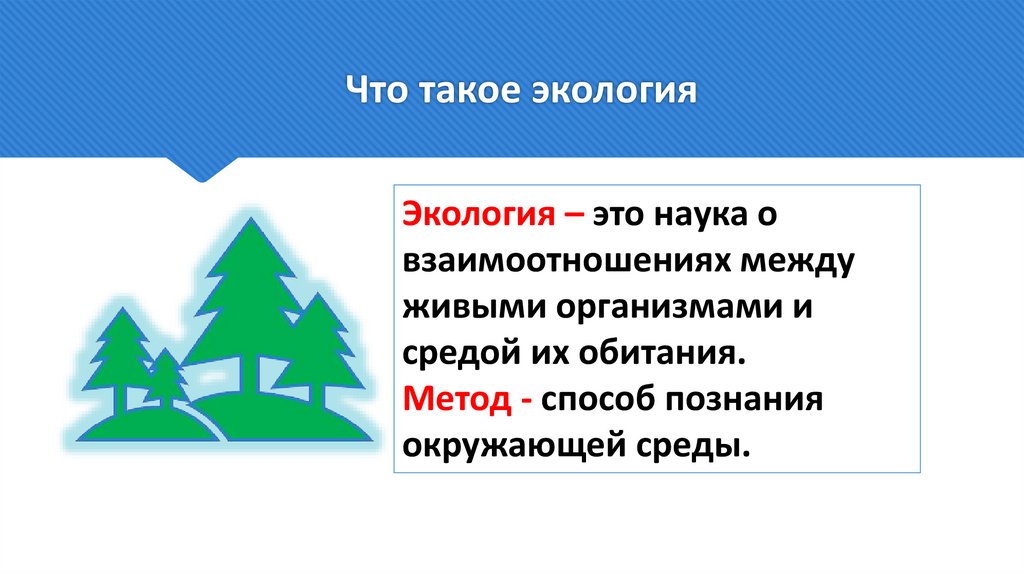 Что такое экология

Экология – это наука о взаимоотношениях между живыми организмами и средой их обитания.
Метод - способ познания окружающей среды.